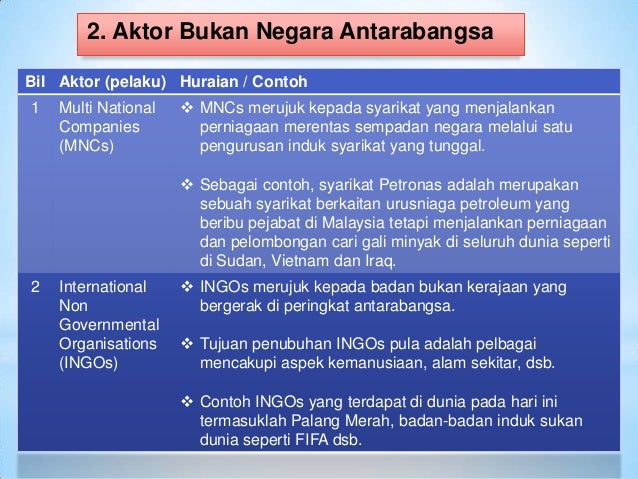 2. Aktor Bukan Negara Antarabangsa

| Bil | Aktor (pelaku) | Huraian / Contoh |
|---|---|---|
| 1 | Multi National Companies (MNCs) | ❖ MNCs merujuk kepada syarikat yang menjalankan perniagaan merentas sempadan negara melalui satu pengurusan induk syarikat yang tunggal. ❖ Sebagai contoh, syarikat Petronas adalah merupakan sebuah syarikat berkaitan urusniaga petroleum yang beribu pejabat di Malaysia tetapi menjalankan perniagaan dan pelombongan cari gali minyak di seluruh dunia seperti di Sudan, Vietnam dan Iraq. |
| 2 | International Non Governmental Organisations (INGOs) | ❖ INGOs merujuk kepada badan bukan kerajaan yang bergerak di peringkat antarabangsa. ❖ Tujuan penubuhan INGOs pula adalah pelbagai mencakupi aspek kemanusiaan, alam sekitar, dsb. ❖ Contoh INGOs yang terdapat di dunia pada hari ini termasuklah Palang Merah, badan-badan induk sukan dunia seperti FIFA dsb. |